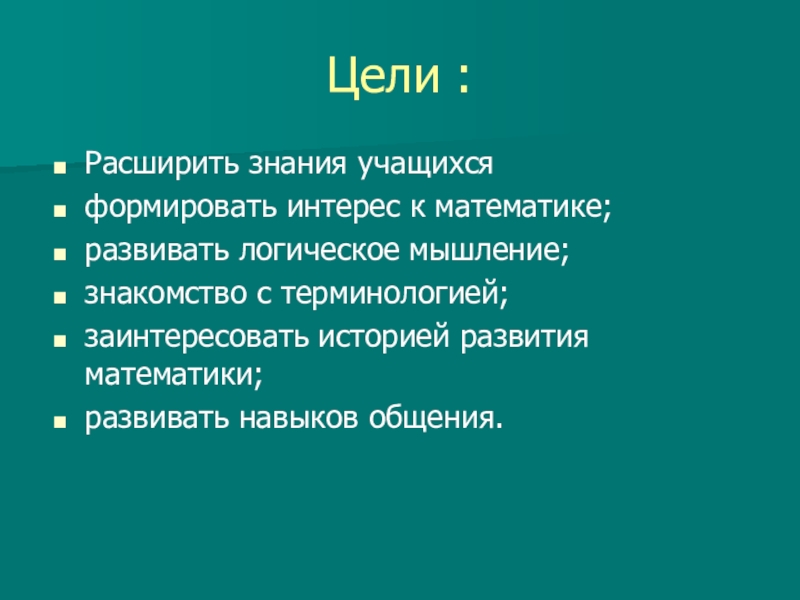 Цели :

- Расширить знания учащихся
- формировать интерес к математике;
- развивать логическое мышление;
- знакомство с терминологией;
- заинтересовать историей развития математики;
- развивать навыков общения.